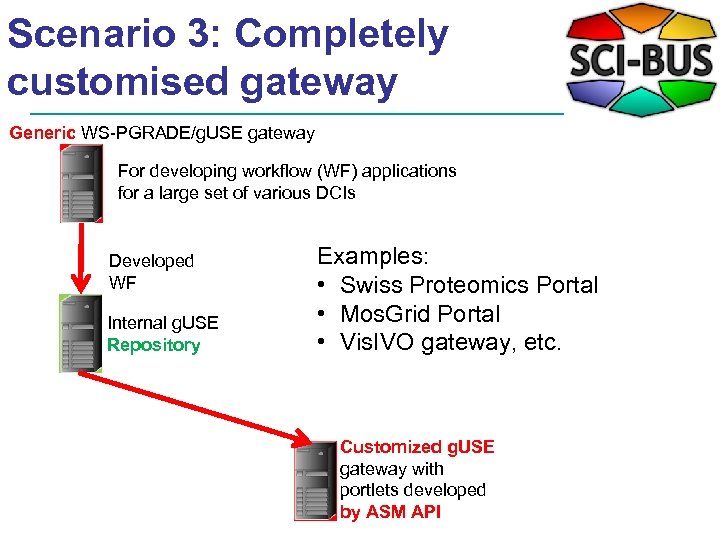 Scenario 3: Completely customised gateway

SCI-BUS

Generic WS-PGRADE/gUSE gateway

For developing workflow (WF) applications for a large set of various DCIs

Developed WF

Internal gUSE Repository

Examples:
• Swiss Proteomics Portal
• MosGrid Portal
• VisIVO gateway, etc.

Customized gUSE gateway with portlets developed by ASM API